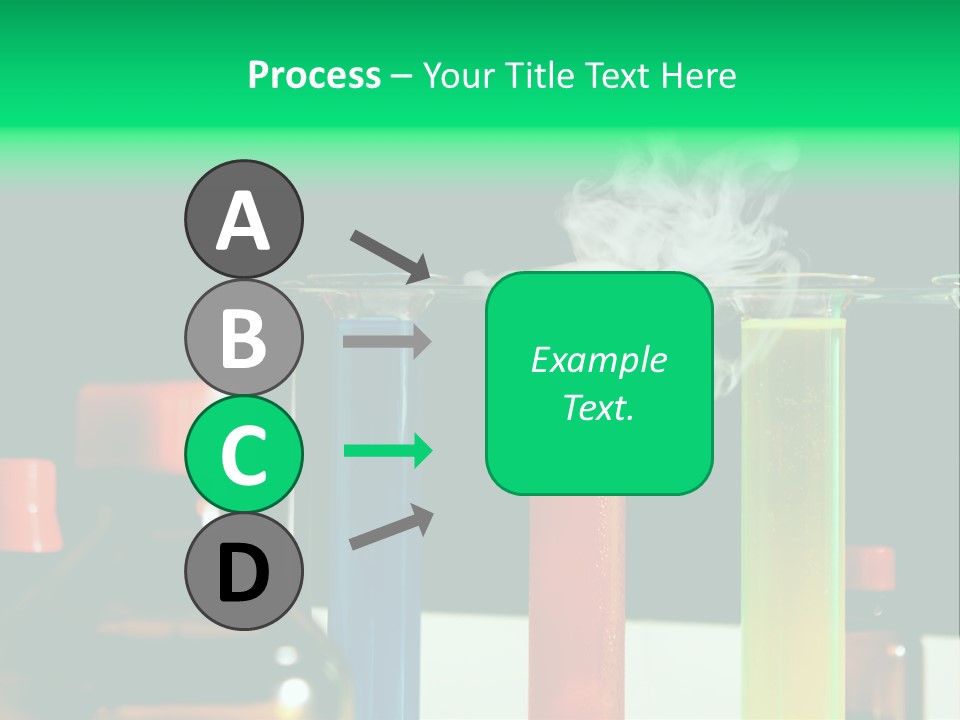 Process – Your Title Text Here

A
B
C
D

Example Text.